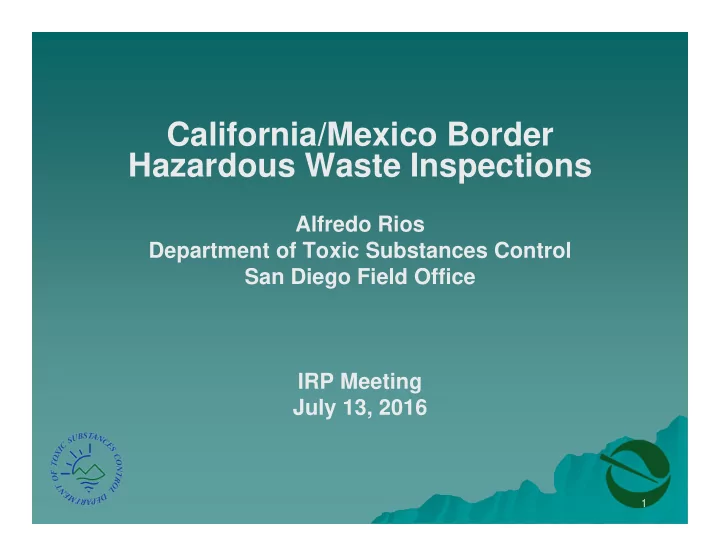 California/Mexico Border Hazardous Waste Inspections

Alfredo Rios
Department of Toxic Substances Control
San Diego Field Office

IRP Meeting
July 13, 2016

DEPARTMENT OF TOXIC SUBSTANCES CONTROL

1